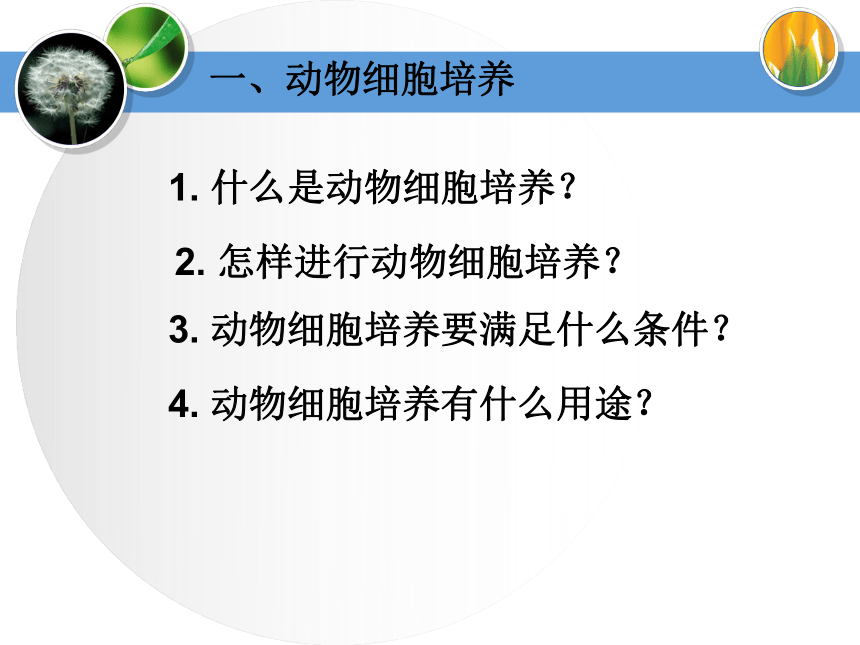 一、动物细胞培养

1. 什么是动物细胞培养？

2. 怎样进行动物细胞培养？

3. 动物细胞培养要满足什么条件？

4. 动物细胞培养有什么用途？